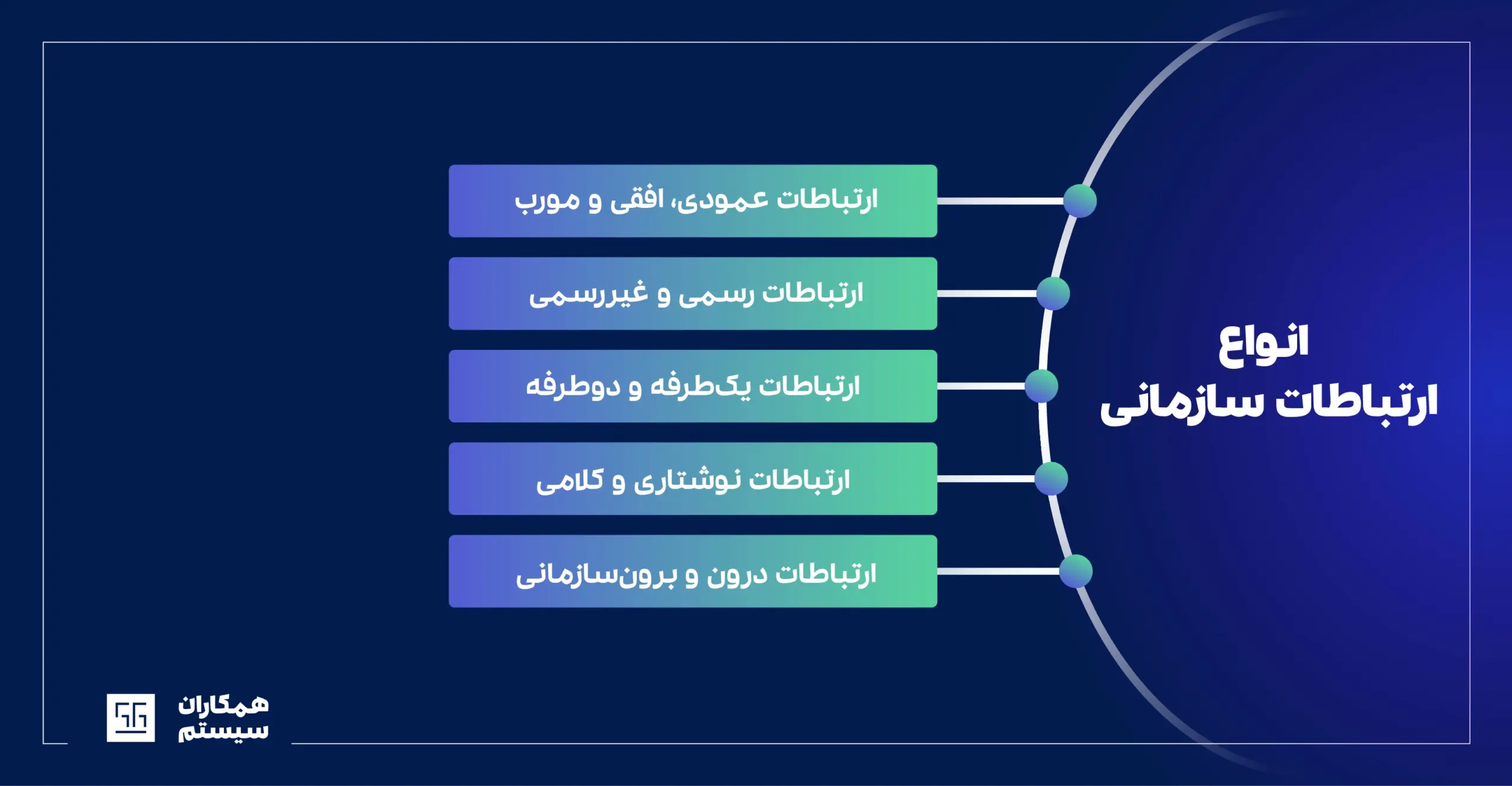 انواع
ارتباطات سازمانی

ارتباطات عمودی، افقی و مورب

ارتباطات رسمی و غیررسمی

ارتباطات یک‌طرفه و دوطرفه

ارتباطات نوشتاری و کلامی

ارتباطات درون و برون‌سازمانی

همکاران سیستم